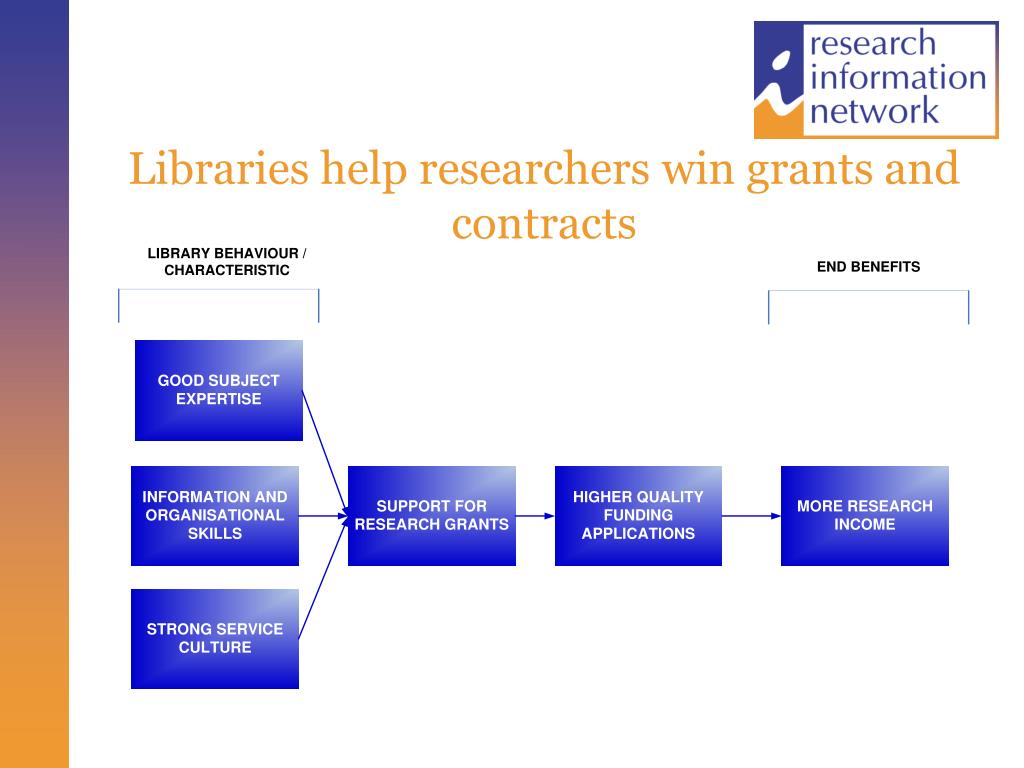 research information network

Libraries help researchers win grants and contracts

LIBRARY BEHAVIOUR / CHARACTERISTIC

END BENEFITS

GOOD SUBJECT EXPERTISE

INFORMATION AND ORGANISATIONAL SKILLS

STRONG SERVICE CULTURE

SUPPORT FOR RESEARCH GRANTS

HIGHER QUALITY FUNDING APPLICATIONS

MORE RESEARCH INCOME